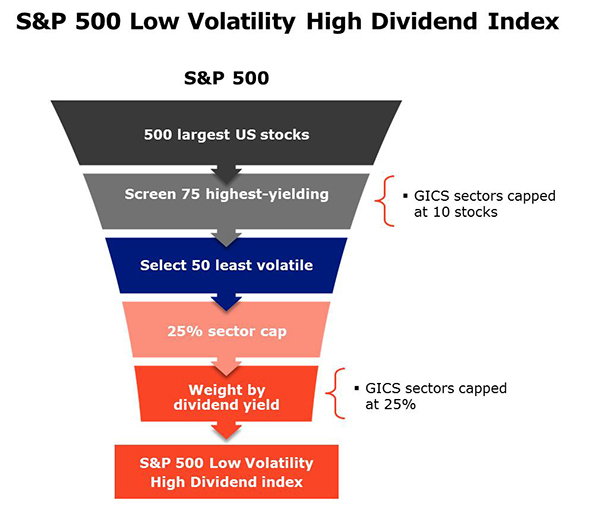 S&P 500 Low Volatility High Dividend Index

S&P 500

500 largest US stocks

Screen 75 highest-yielding

▪ GICS sectors capped at 10 stocks

Select 50 least volatile

25% sector cap

Weight by dividend yield

▪ GICS sectors capped at 25%

S&P 500 Low Volatility High Dividend index